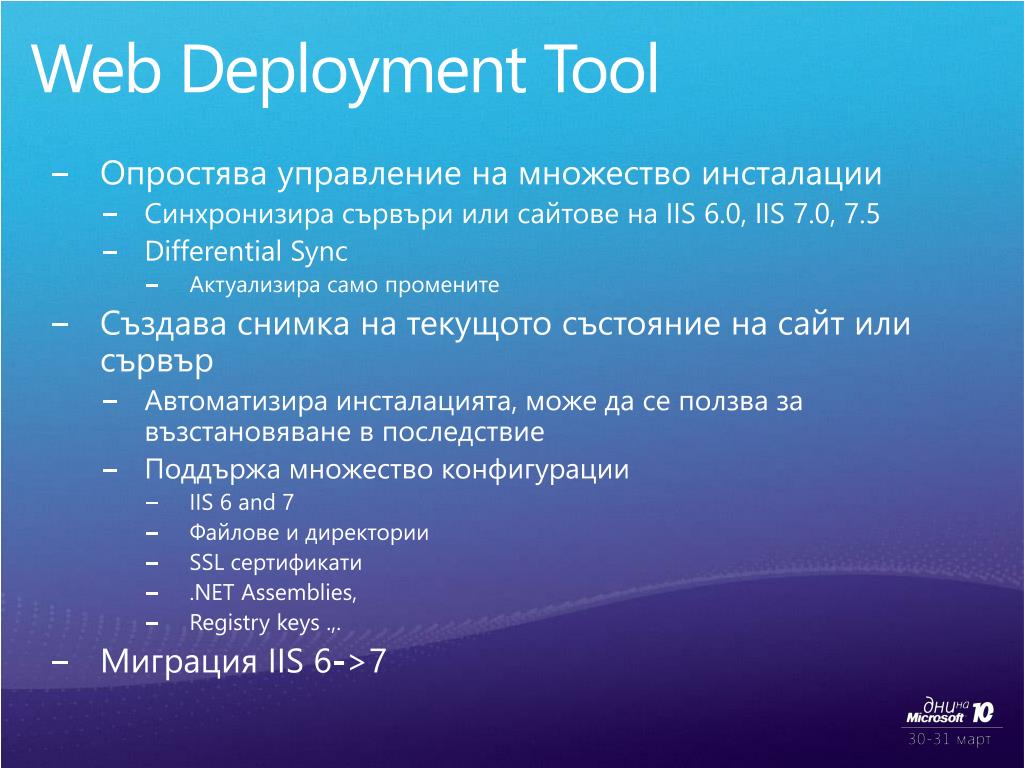 Web Deployment Tool

– Опростява управление на множество инсталации
  – Синхронизира сървъри или сайтове на IIS 6.0, IIS 7.0, 7.5
  – Differential Sync
    – Актуализира само промените
– Създава снимка на текущото състояние на сайт или сървър
  – Автоматизира инсталацията, може да се ползва за възстановяване в последствие
  – Поддържа множество конфигурации
    – IIS 6 and 7
    – Файлове и директории
    – SSL сертификати
    – .NET Assemblies,
    – Registry keys .,.
– Миграция IIS 6->7

дни на Microsoft 10
30-31 март